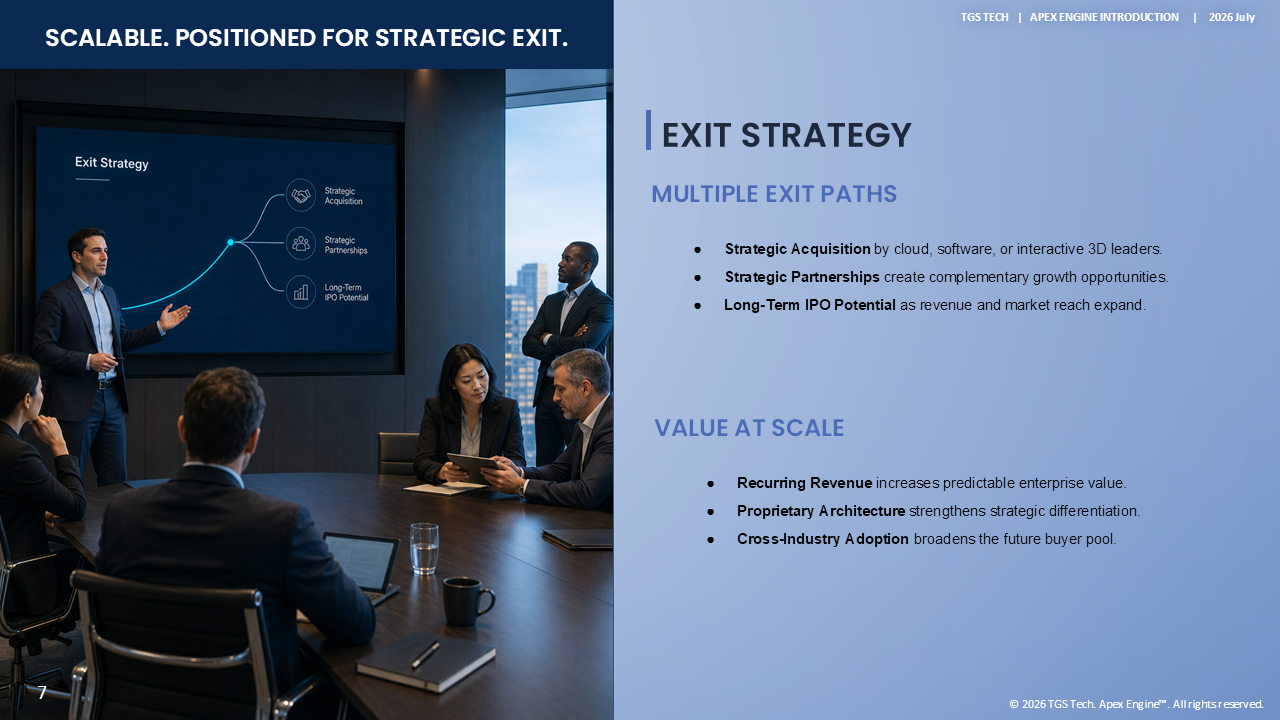 SCALABLE. POSITIONED FOR STRATEGIC EXIT.

TGS TECH | APEX ENGINE INTRODUCTION | 2026 July

Exit Strategy

Strategic Acquisition

Strategic Partnerships

Long-Term IPO Potential

EXIT STRATEGY

MULTIPLE EXIT PATHS

• Strategic Acquisition by cloud, software, or interactive 3D leaders.
• Strategic Partnerships create complementary growth opportunities.
• Long-Term IPO Potential as revenue and market reach expand.

VALUE AT SCALE

• Recurring Revenue increases predictable enterprise value.
• Proprietary Architecture strengthens strategic differentiation.
• Cross-Industry Adoption broadens the future buyer pool.

7

© 2026 TGS Tech. Apex Engine™. All rights reserved.